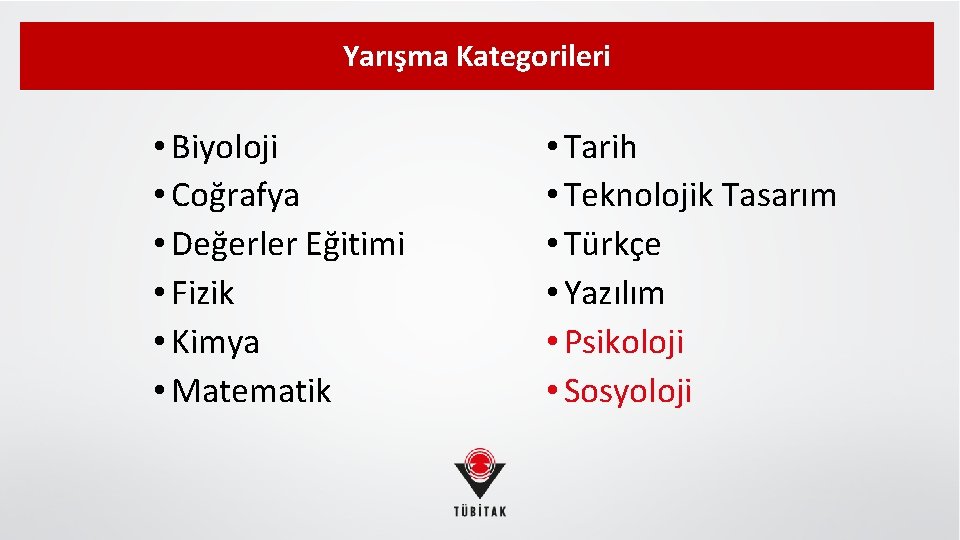 Yarışma Kategorileri

• Biyoloji
• Coğrafya
• Değerler Eğitimi
• Fizik
• Kimya
• Matematik

• Tarih
• Teknolojik Tasarım
• Türkçe
• Yazılım
• Psikoloji
• Sosyoloji

TÜBİTAK